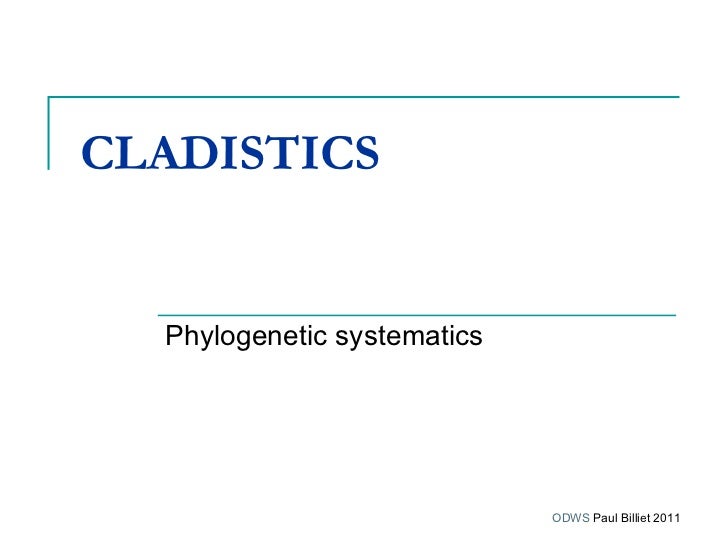 CLADISTICS

Phylogenetic systematics

ODWS Paul Billiet 2011